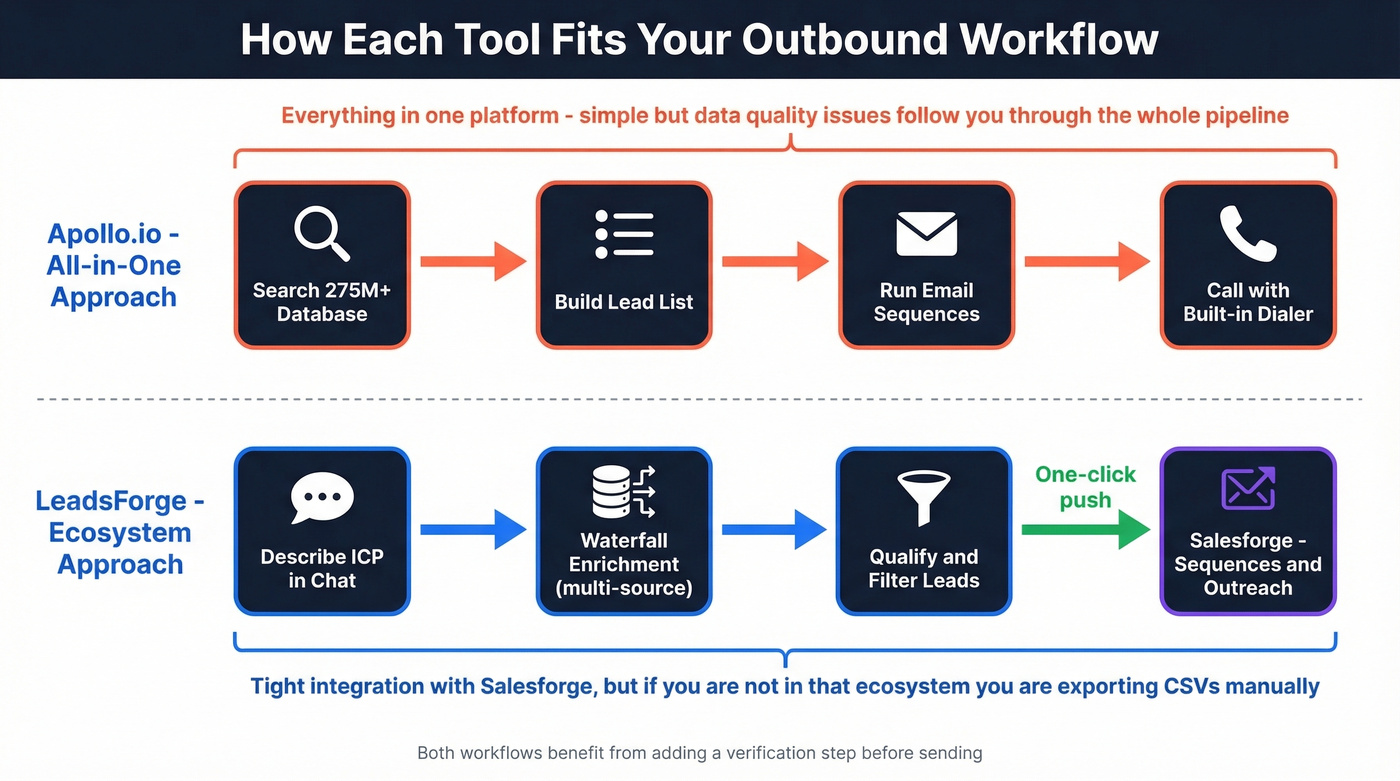 How Each Tool Fits Your Outbound Workflow

Everything in one platform - simple but data quality issues follow you through the whole pipeline

Apollo.io - All-in-One Approach

Search 275M+ Database

Build Lead List

Run Email Sequences

Call with Built-in Dialer

LeadsForge - Ecosystem Approach

Describe ICP in Chat

Waterfall Enrichment (multi-source)

Qualify and Filter Leads

One-click push

Salesforge - Sequences and Outreach

Tight integration with Salesforge, but if you are not in that ecosystem you are exporting CSVs manually

Both workflows benefit from adding a verification step before sending